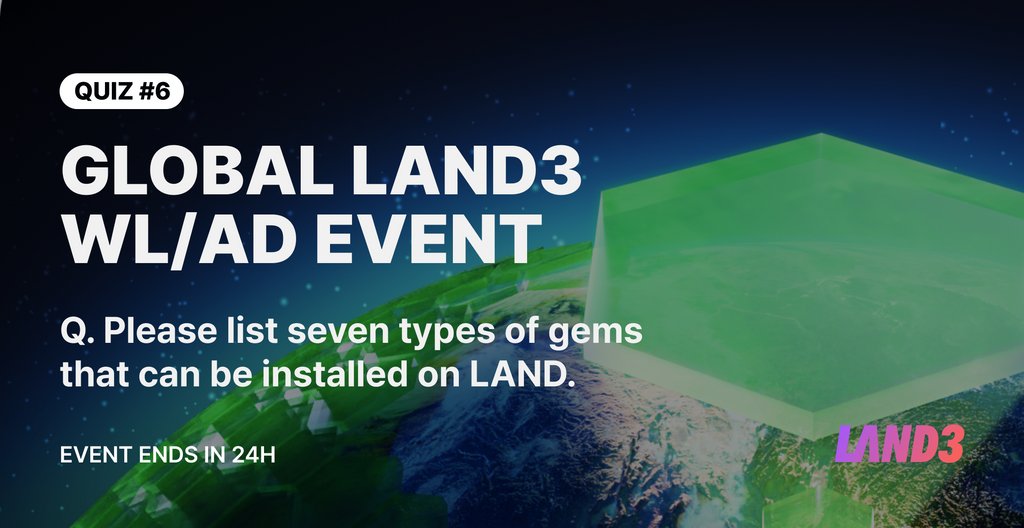 QUIZ #6

GLOBAL LAND3 WL/AD EVENT

Q. Please list seven types of gems that can be installed on LAND.

EVENT ENDS IN 24H

LAND3